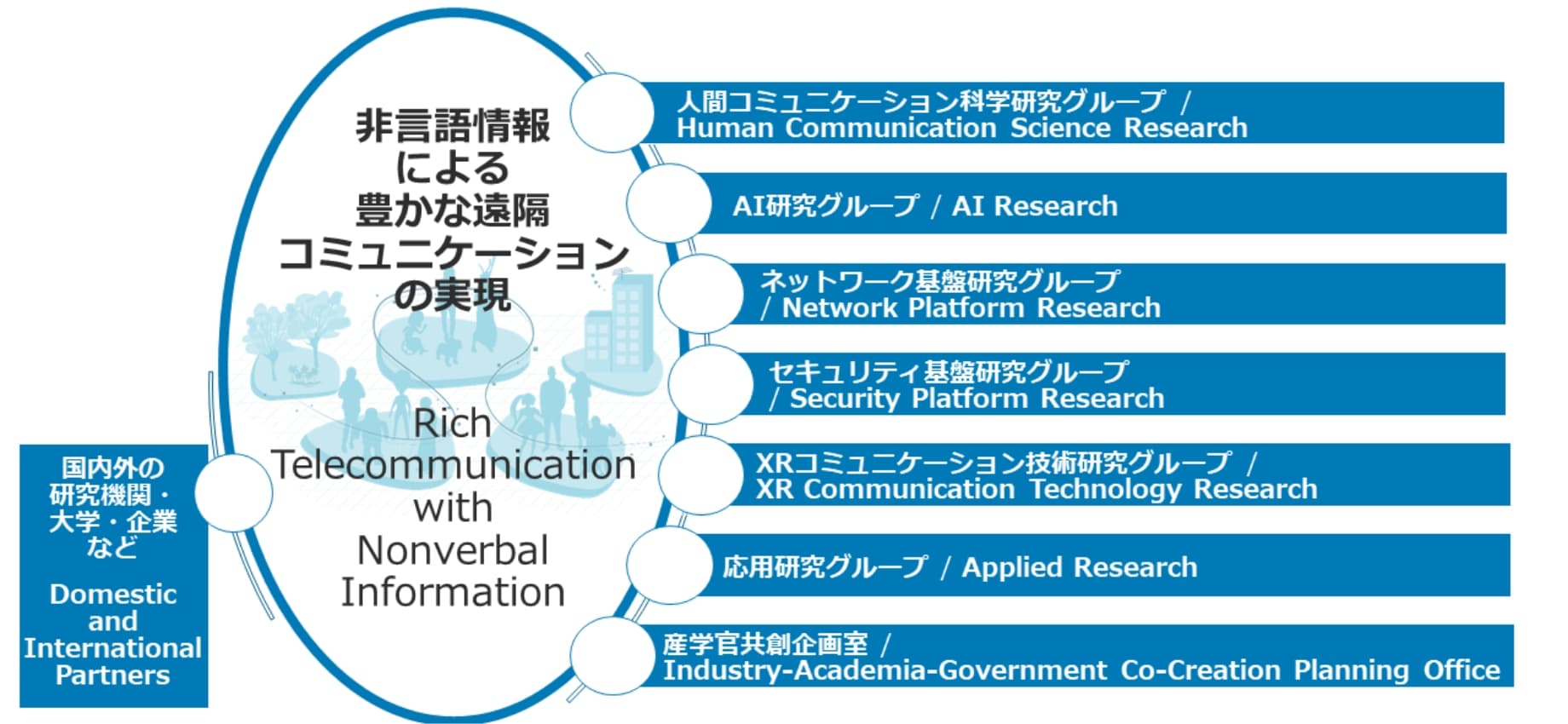 非言語情報による豊かな遠隔コミュニケーションの実現

Rich Telecommunication with Nonverbal Information

国内外の研究機関・大学・企業など

Domestic and International Partners

人間コミュニケーション科学研究グループ / Human Communication Science Research

AI研究グループ / AI Research

ネットワーク基盤研究グループ / Network Platform Research

セキュリティ基盤研究グループ / Security Platform Research

XRコミュニケーション技術研究グループ / XR Communication Technology Research

応用研究グループ / Applied Research

産学官共創企画室 / Industry-Academia-Government Co-Creation Planning Office